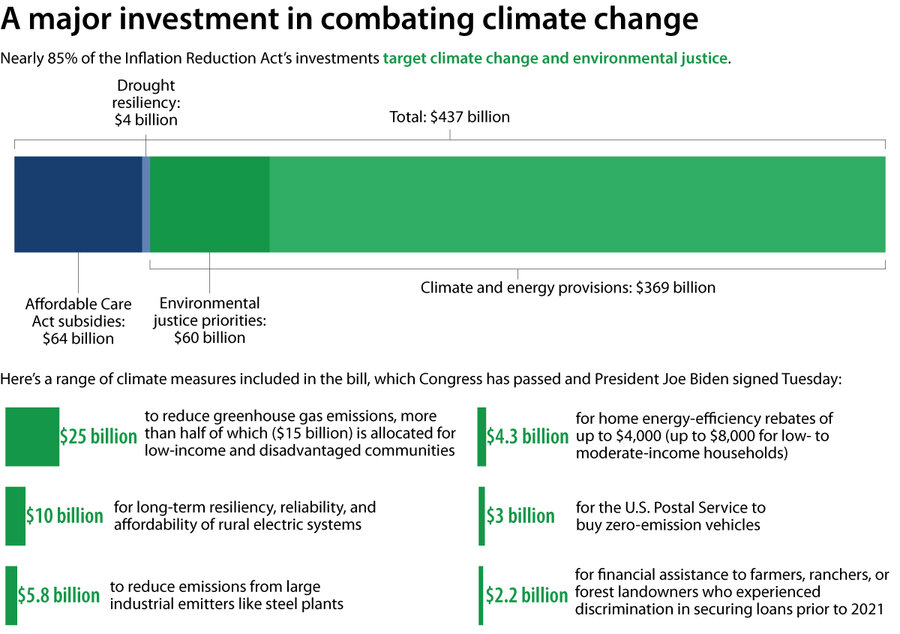 A major investment in combating climate change

Nearly 85% of the Inflation Reduction Act's investments target climate change and environmental justice.

Drought resiliency: $4 billion

Total: $437 billion

Affordable Care Act subsidies: $64 billion

Environmental justice priorities: $60 billion

Climate and energy provisions: $369 billion

Here's a range of climate measures included in the bill, which Congress has passed and President Joe Biden signed Tuesday:

$25 billion to reduce greenhouse gas emissions, more than half of which ($15 billion) is allocated for low-income and disadvantaged communities

$10 billion for long-term resiliency, reliability, and affordability of rural electric systems

$5.8 billion to reduce emissions from large industrial emitters like steel plants

$4.3 billion for home energy-efficiency rebates of up to $4,000 (up to $8,000 for low- to moderate-income households)

$3 billion for the U.S. Postal Service to buy zero-emission vehicles

$2.2 billion for financial assistance to farmers, ranchers, or forest landowners who experienced discrimination in securing loans prior to 2021